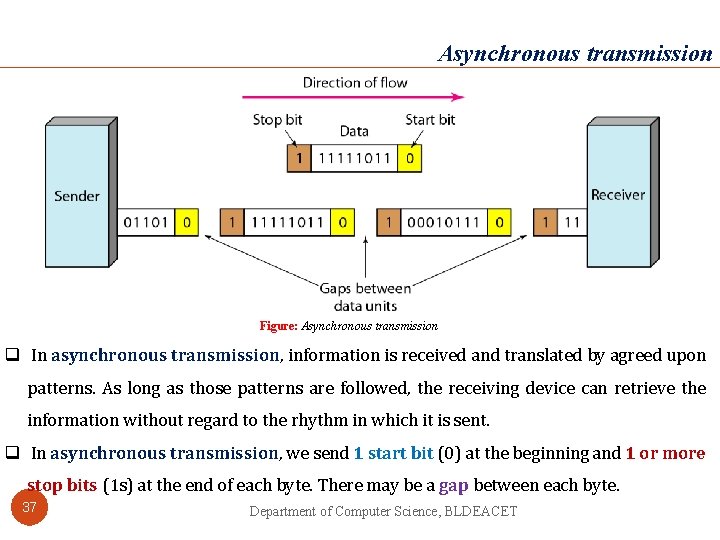 Asynchronous transmission

Direction of flow

Stop bit

Data

Start bit

1 11111011 0

Sender

Receiver

01101 0

1 11111011 0

1 00010111 0

1 11

Gaps between data units

Figure: Asynchronous transmission

❑ In asynchronous transmission, information is received and translated by agreed upon patterns. As long as those patterns are followed, the receiving device can retrieve the information without regard to the rhythm in which it is sent.

❑ In asynchronous transmission, we send 1 start bit (0) at the beginning and 1 or more stop bits (1s) at the end of each byte. There may be a gap between each byte.

37

Department of Computer Science, BLDEACET